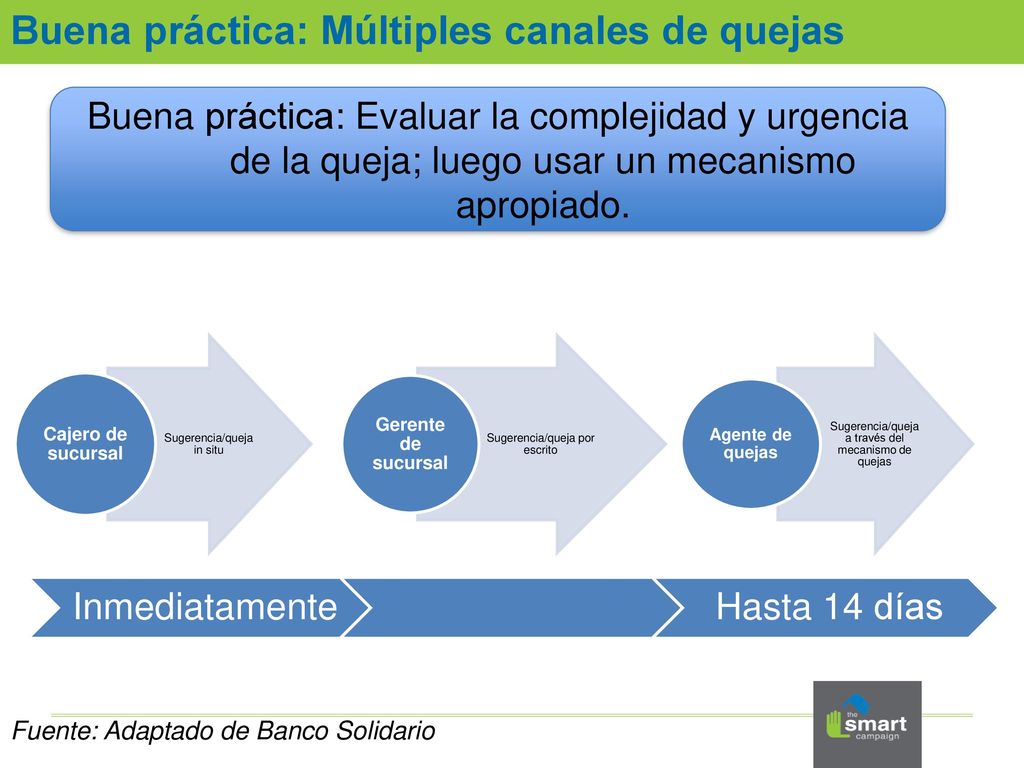 Buena práctica: Múltiples canales de quejas

Buena práctica: Evaluar la complejidad y urgencia de la queja; luego usar un mecanismo apropiado.

Cajero de sucursal

Sugerencia/queja in situ

Gerente de sucursal

Sugerencia/queja por escrito

Agente de quejas

Sugerencia/queja a través del mecanismo de quejas

Inmediatamente

Hasta 14 días

Fuente: Adaptado de Banco Solidario

the smart campaign